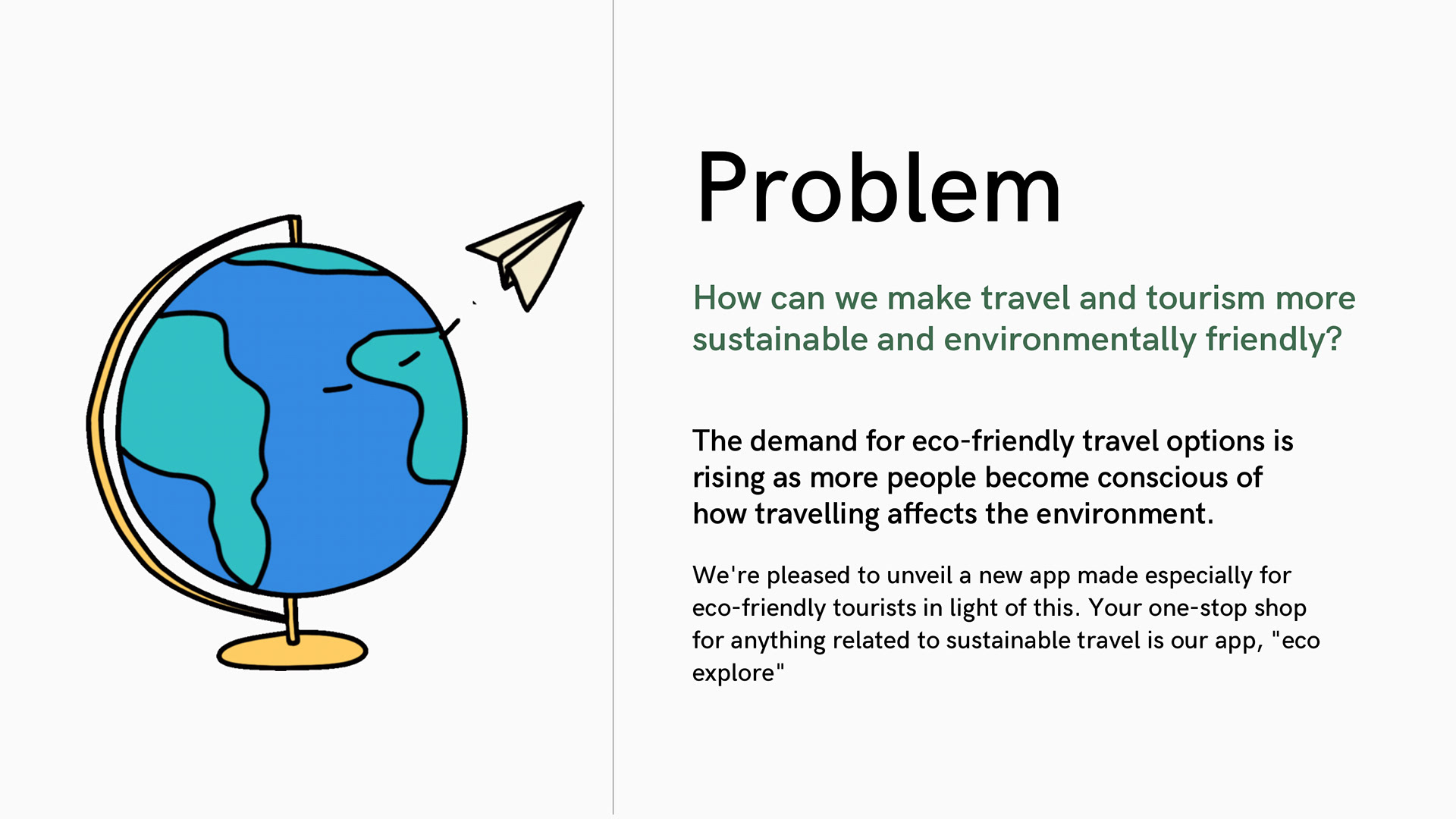 Problem

How can we make travel and tourism more sustainable and environmentally friendly?

The demand for eco-friendly travel options is rising as more people become conscious of how travelling affects the environment.

We're pleased to unveil a new app made especially for eco-friendly tourists in light of this. Your one-stop shop for anything related to sustainable travel is our app, "eco explore"